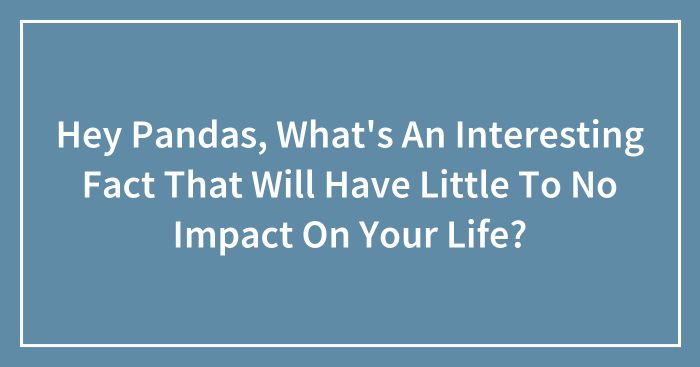 Hey Pandas, What's An Interesting Fact That Will Have Little To No Impact On Your Life?